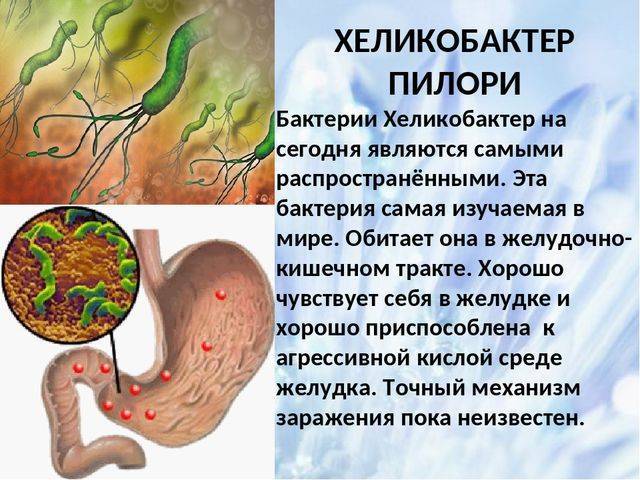 ХЕЛИКОБАКТЕР ПИЛОРИ

Бактерии Хеликобактер на сегодня являются самыми распространёнными. Эта бактерия самая изучаемая в мире. Обитает она в желудочно-кишечном тракте. Хорошо чувствует себя в желудке и хорошо приспособлена к агрессивной кислой среде желудка. Точный механизм заражения пока неизвестен.